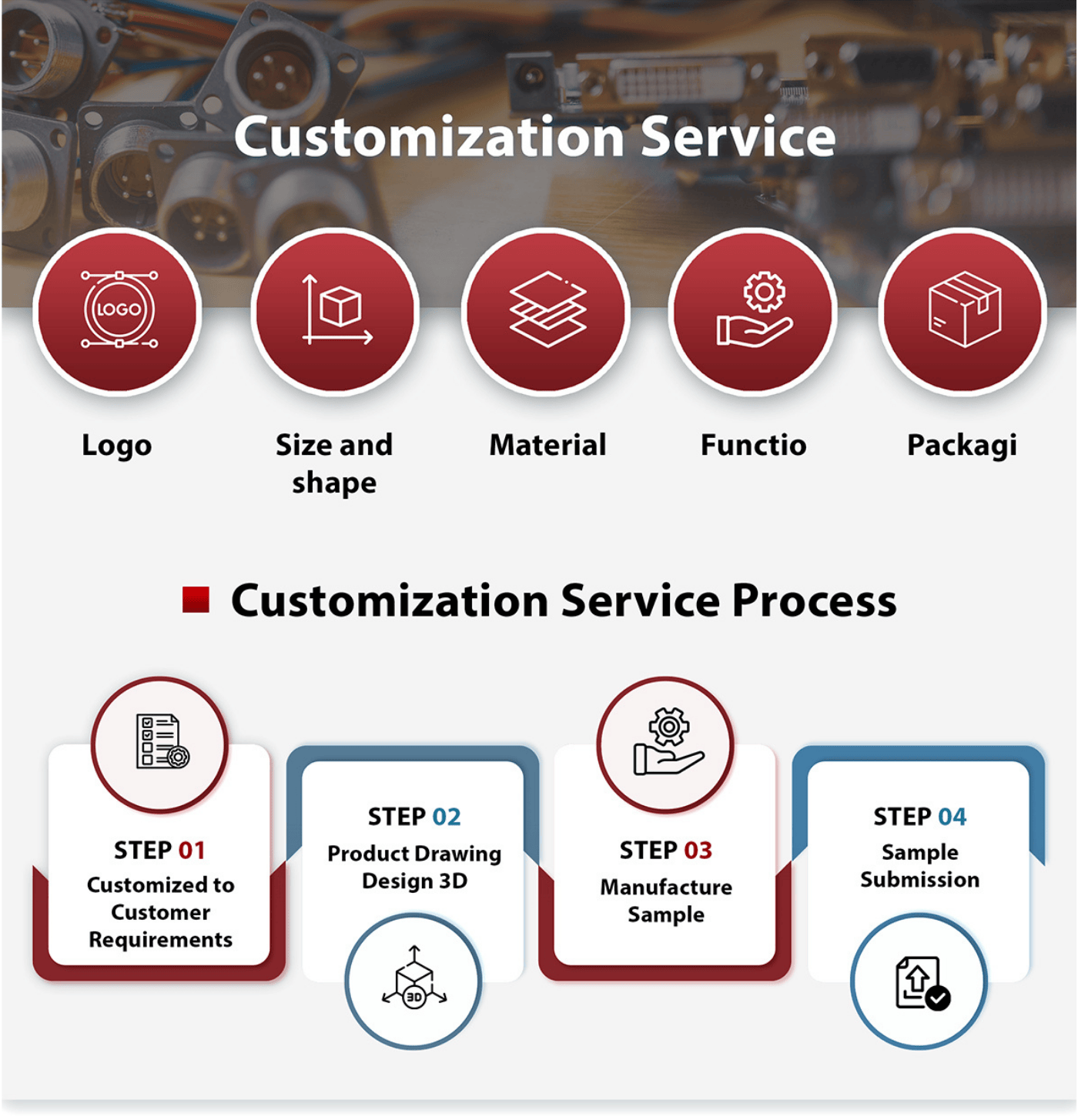 Customization Service

LOGO

Logo

Size and shape

Material

Functio

Packagi

Customization Service Process

STEP 01
Customized to Customer Requirements

STEP 02
Product Drawing Design 3D

3D

STEP 03
Manufacture Sample

STEP 04
Sample Submission